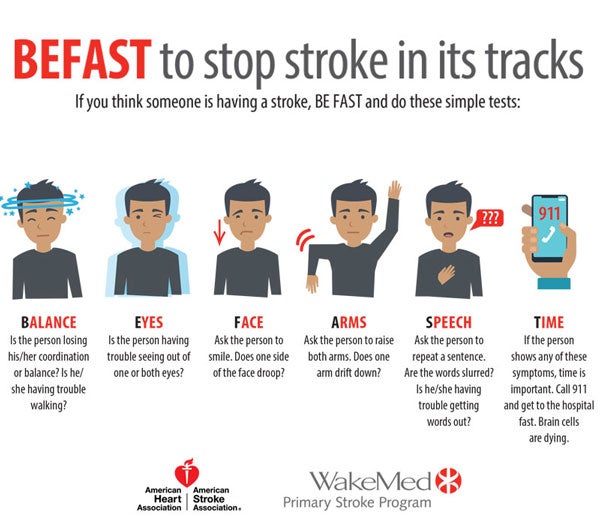 BEFAST to stop stroke in its tracks

If you think someone is having a stroke, BE FAST and do these simple tests:

???

911

BALANCE
Is the person losing his/her coordination or balance? Is he/she having trouble walking?

EYES
Is the person having trouble seeing out of one or both eyes?

FACE
Ask the person to smile. Does one side of the face droop?

ARMS
Ask the person to raise both arms. Does one arm drift down?

SPEECH
Ask the person to repeat a sentence. Are the words slurred? Is he/she having trouble getting words out?

TIME
If the person shows any of these symptoms, time is important. Call 911 and get to the hospital fast. Brain cells are dying.

American Heart Association | American Stroke Association.

WakeMed
Primary Stroke Program